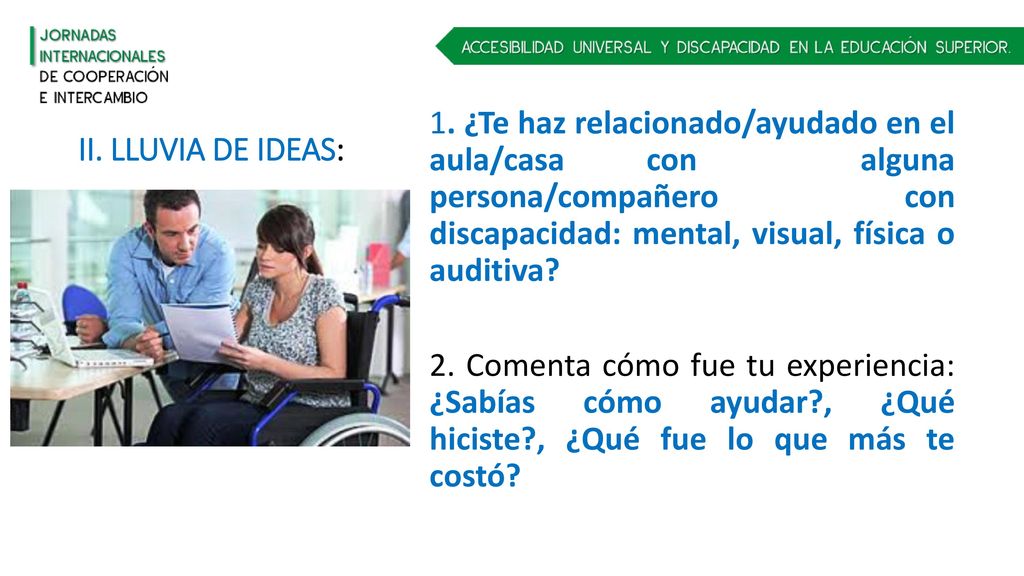 JORNADAS INTERNACIONALES DE COOPERACIÓN E INTERCAMBIO

ACCESIBILIDAD UNIVERSAL Y DISCAPACIDAD EN LA EDUCACIÓN SUPERIOR.

II. LLUVIA DE IDEAS:

1. ¿Te haz relacionado/ayudado en el aula/casa con alguna persona/compañero con discapacidad: mental, visual, física o auditiva?

2. Comenta cómo fue tu experiencia: ¿Sabías cómo ayudar?, ¿Qué hiciste?, ¿Qué fue lo que más te costó?